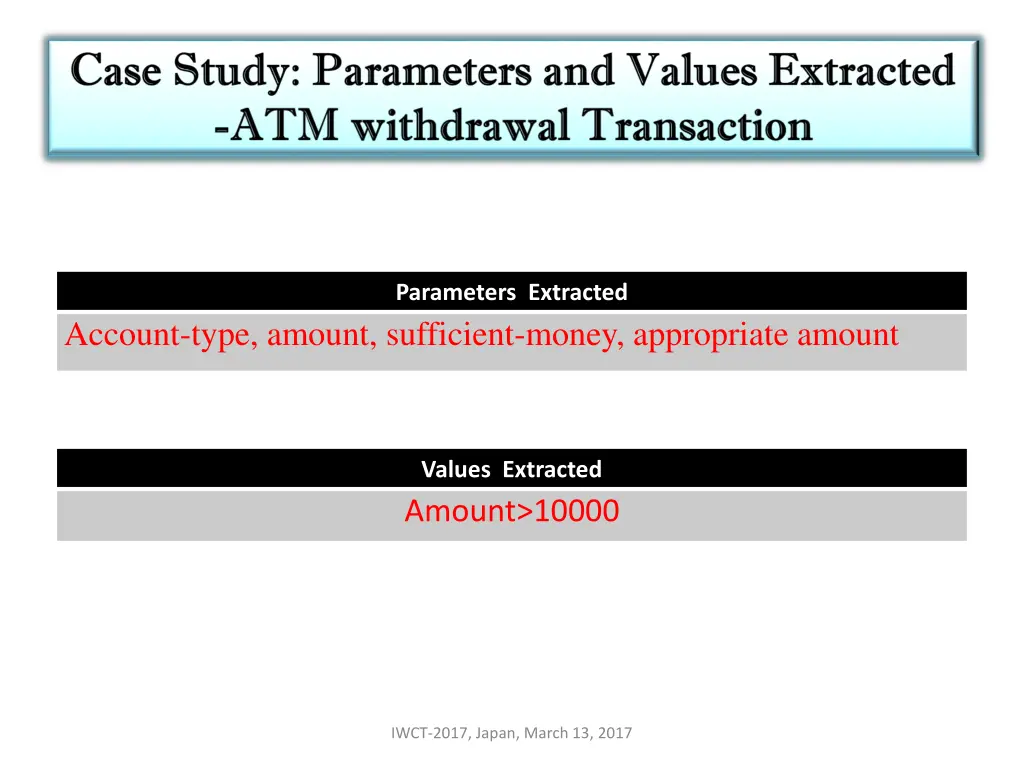 Case Study: Parameters and Values Extracted -ATM withdrawal Transaction

| Parameters Extracted |
|---|
| Account-type, amount, sufficient-money, appropriate amount |

| Values Extracted |
|---|
| Amount>10000 |

IWCT-2017, Japan, March 13, 2017